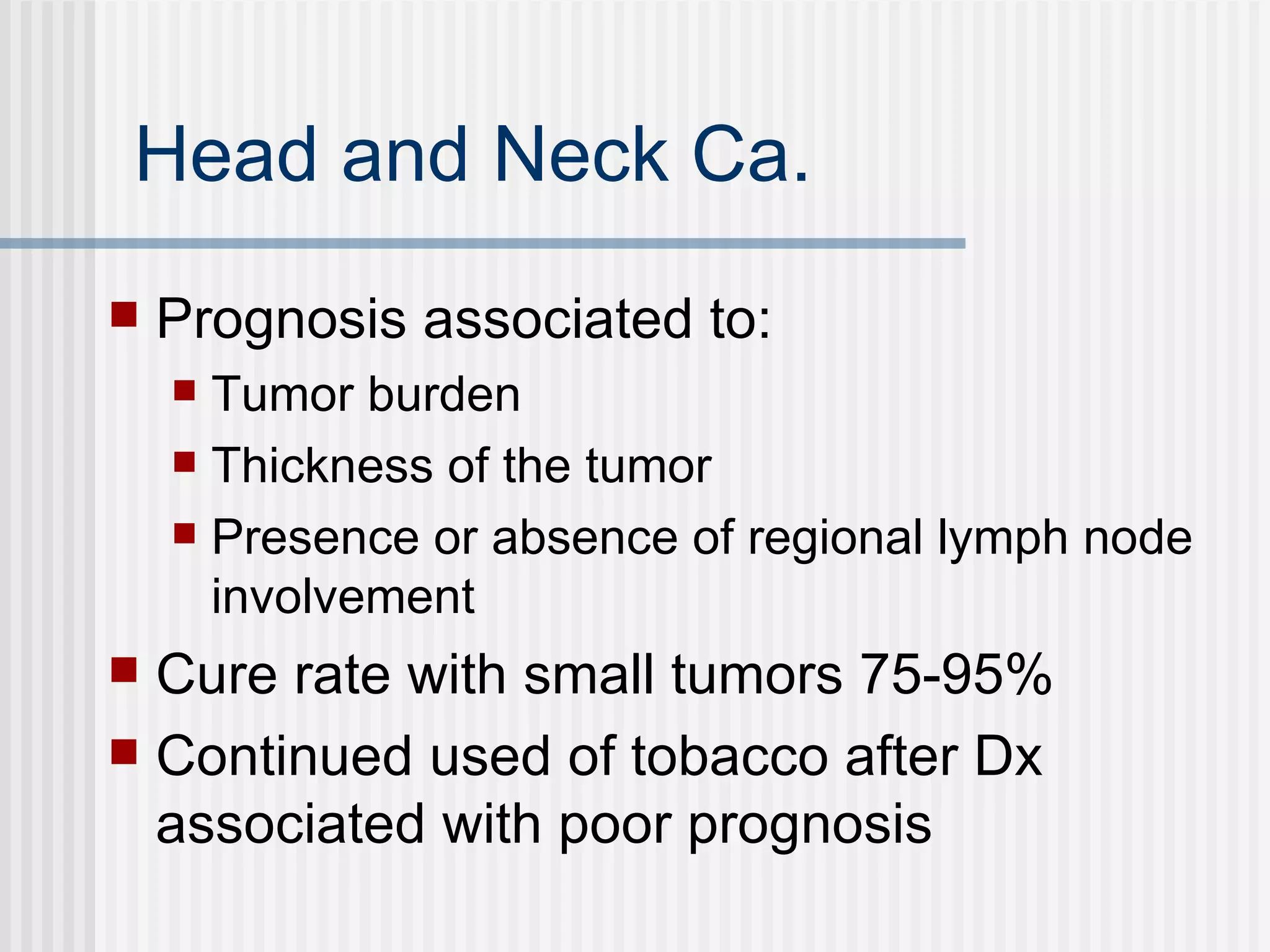 Head and Neck Ca.

Prognosis associated to:
Tumor burden
Thickness of the tumor
Presence or absence of regional lymph node involvement

Cure rate with small tumors 75-95%

Continued used of tobacco after Dx associated with poor prognosis